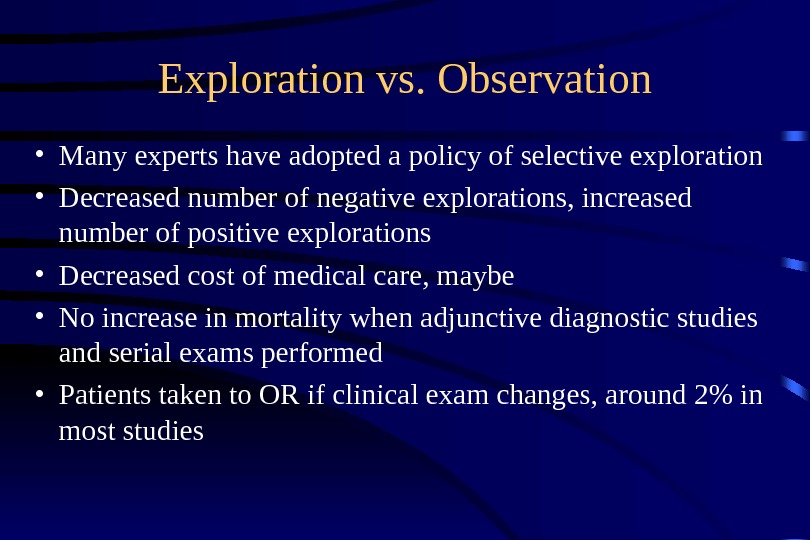 Exploration vs. Observation

• Many experts have adopted a policy of selective exploration
• Decreased number of negative explorations, increased number of positive explorations
• Decreased cost of medical care, maybe
• No increase in mortality when adjunctive diagnostic studies and serial exams performed
• Patients taken to OR if clinical exam changes, around 2% in most studies